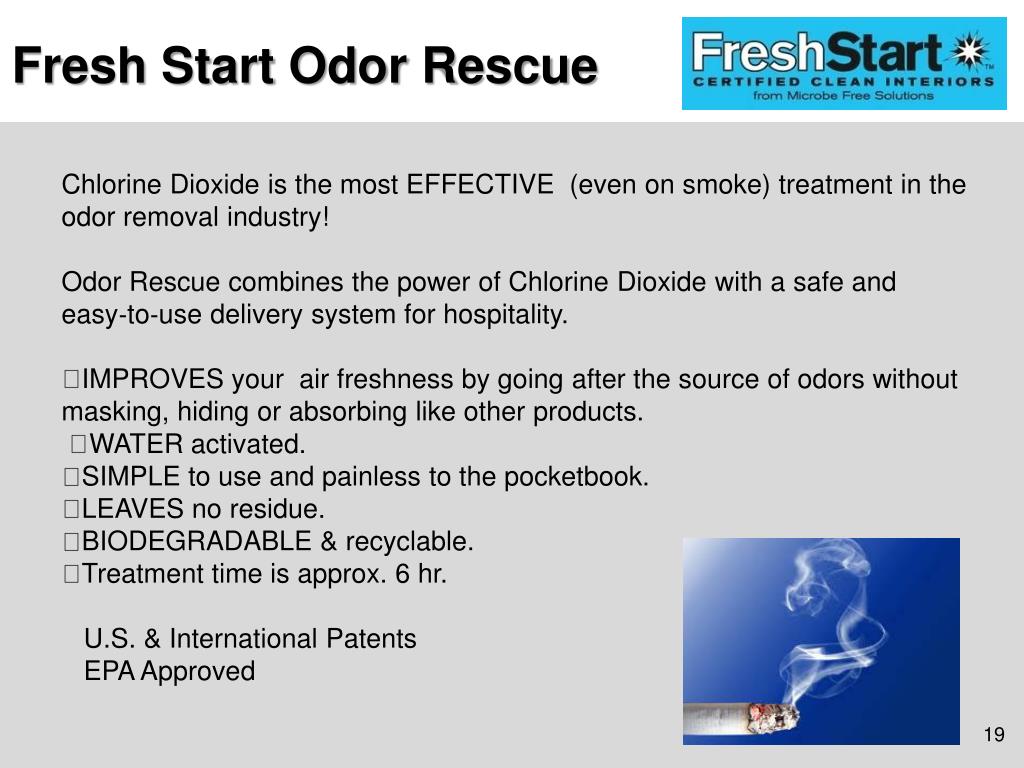 Fresh Start Odor Rescue

FreshStart™
CERTIFIED CLEAN INTERIORS
from Microbe Free Solutions

Chlorine Dioxide is the most EFFECTIVE (even on smoke) treatment in the odor removal industry!

Odor Rescue combines the power of Chlorine Dioxide with a safe and easy-to-use delivery system for hospitality.

IMPROVES your air freshness by going after the source of odors without masking, hiding or absorbing like other products.
WATER activated.
SIMPLE to use and painless to the pocketbook.
LEAVES no residue.
BIODEGRADABLE & recyclable.
Treatment time is approx. 6 hr.

U.S. & International Patents
EPA Approved

19